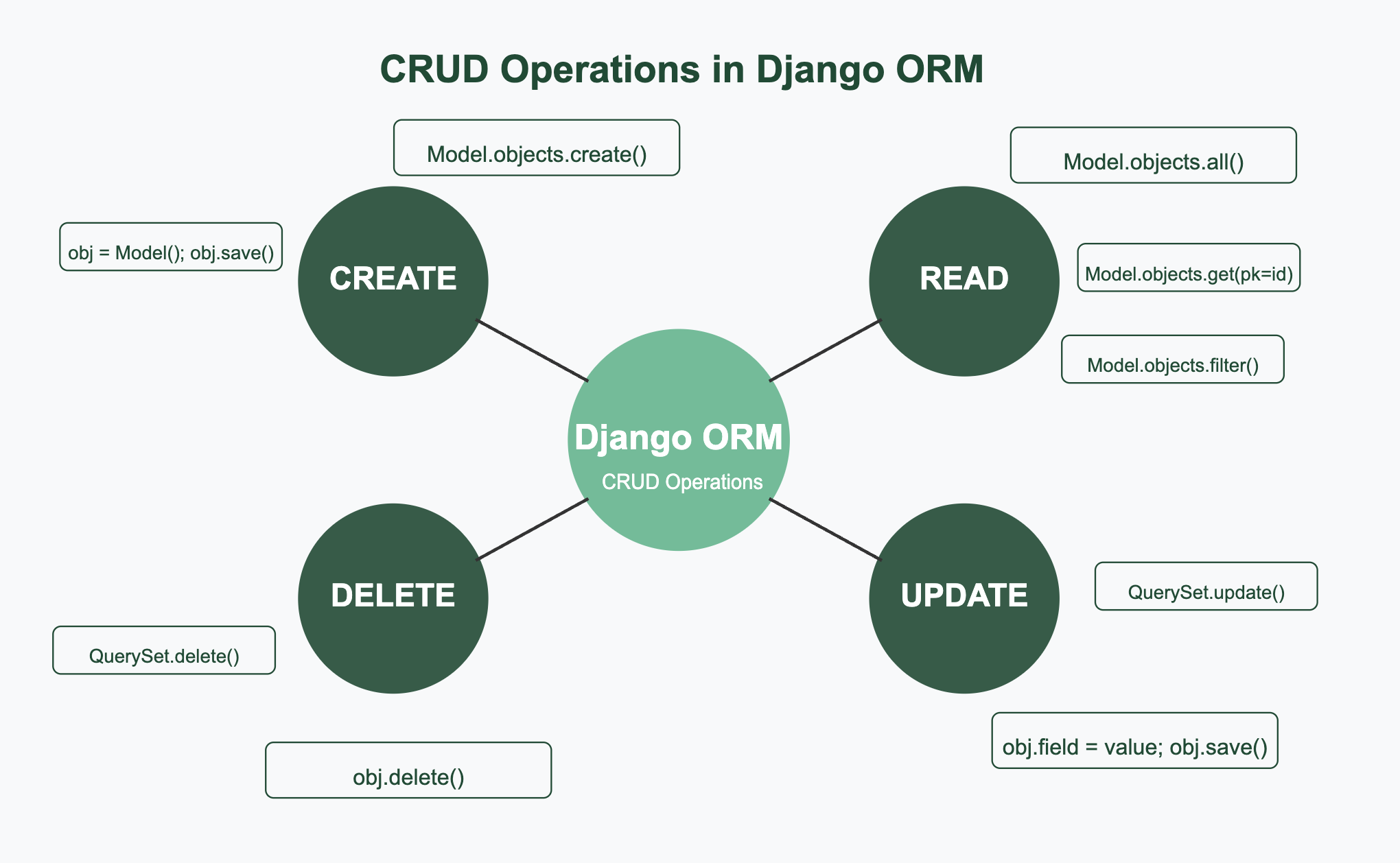 CRUD Operations in Django ORM

Model.objects.create()

obj = Model(); obj.save()

CREATE

Model.objects.all()

READ

Model.objects.get(pk=id)

Model.objects.filter()

Django ORM
CRUD Operations

DELETE

QuerySet.delete()

obj.delete()

UPDATE

QuerySet.update()

obj.field = value; obj.save()